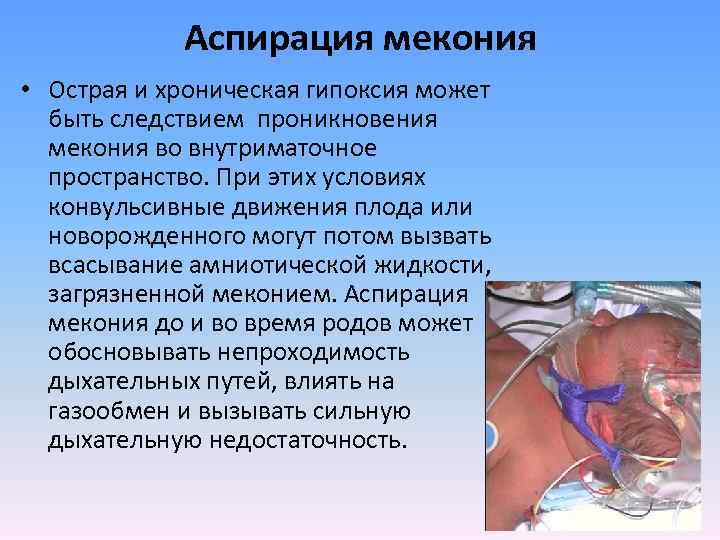 Аспирация мекония

• Острая и хроническая гипоксия может быть следствием проникновения мекония во внутриматочное пространство. При этих условиях конвульсивные движения плода или новорожденного могут потом вызвать всасывание амниотической жидкости, загрязненной меконием. Аспирация мекония до и во время родов может обосновывать непроходимость дыхательных путей, влиять на газообмен и вызывать сильную дыхательную недостаточность.